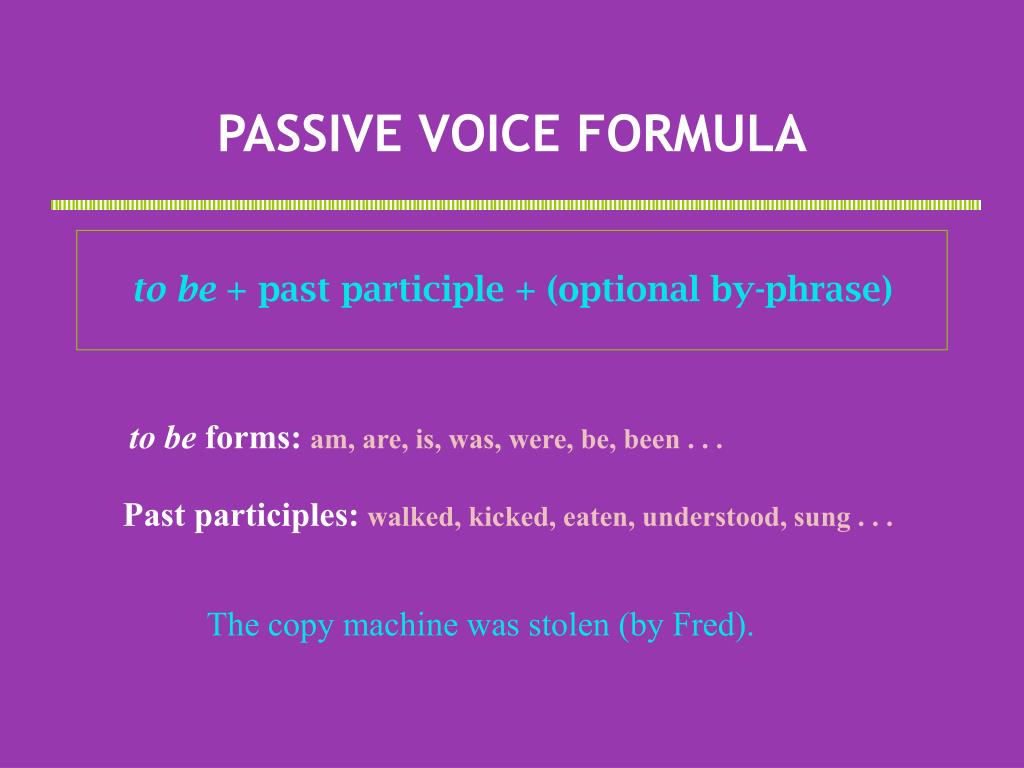 PASSIVE VOICE FORMULA

to be + past participle + (optional by-phrase)

to be forms: am, are, is, was, were, be, been . . .

Past participles: walked, kicked, eaten, understood, sung . . .

The copy machine was stolen (by Fred).